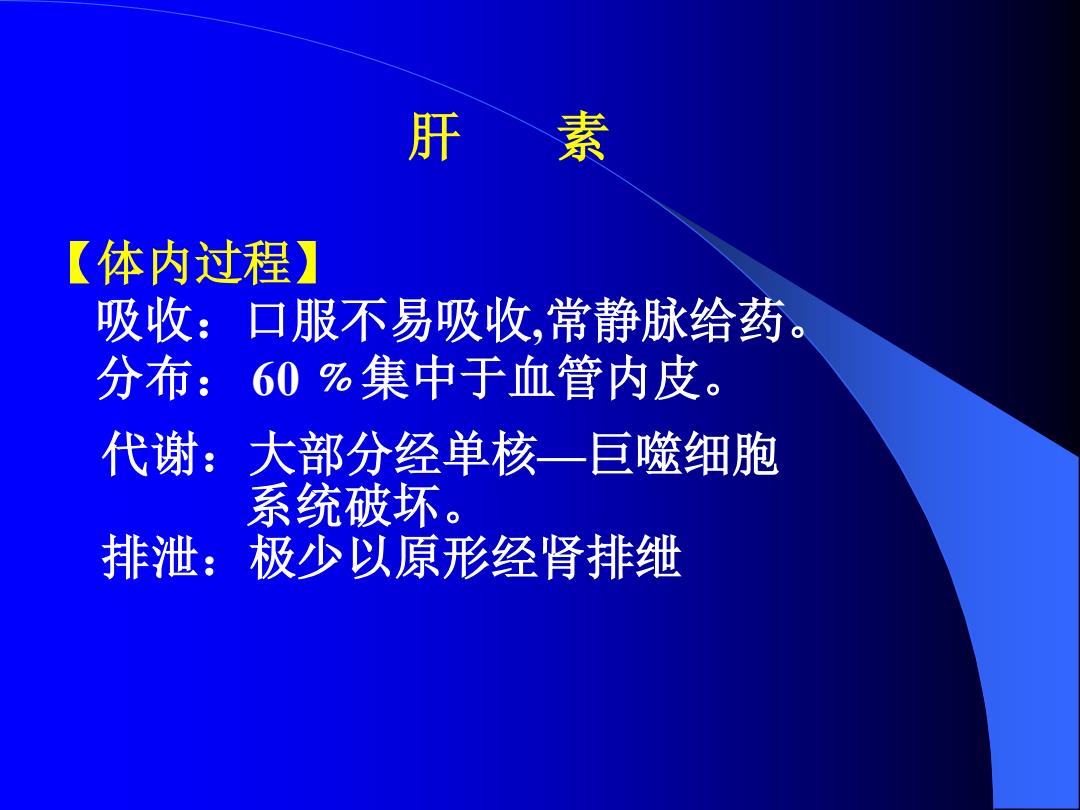 肝　　素

【体内过程】
吸收：口服不易吸收,常静脉给药。
分布：60 ％集中于血管内皮。
代谢：大部分经单核—巨噬细胞系统破坏。
排泄：极少以原形经肾排绁